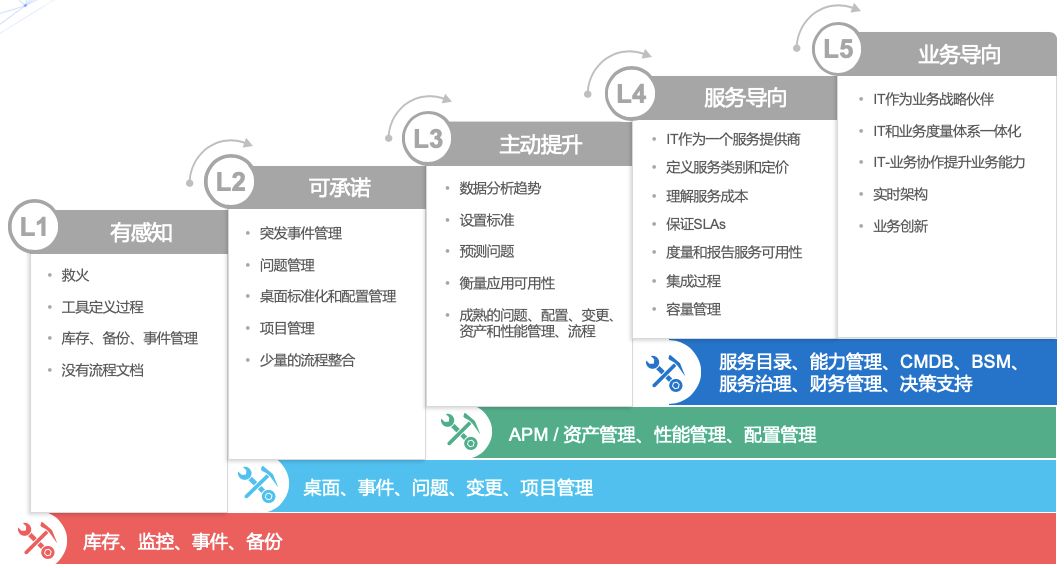 L1 有感知

• 救火
• 工具定义过程
• 库存、备份、事件管理
• 没有流程文档

L2 可承诺

• 突发事件管理
• 问题管理
• 桌面标准化和配置管理
• 项目管理
• 少量的流程整合

L3 主动提升

• 数据分析趋势
• 设置标准
• 预测问题
• 衡量应用可用性
• 成熟的问题、配置、变更、资产和性能管理、流程

L4 服务导向

• IT作为一个服务提供商
• 定义服务类别和定价
• 理解服务成本
• 保证SLAs
• 度量和报告服务可用性
• 集成过程
• 容量管理

L5 业务导向

• IT作为业务战略伙伴
• IT和业务度量体系一体化
• IT-业务协作提升业务能力
• 实时架构
• 业务创新

服务目录、能力管理、CMDB、BSM、服务治理、财务管理、决策支持

APM / 资产管理、性能管理、配置管理

桌面、事件、问题、变更、项目管理

库存、监控、事件、备份